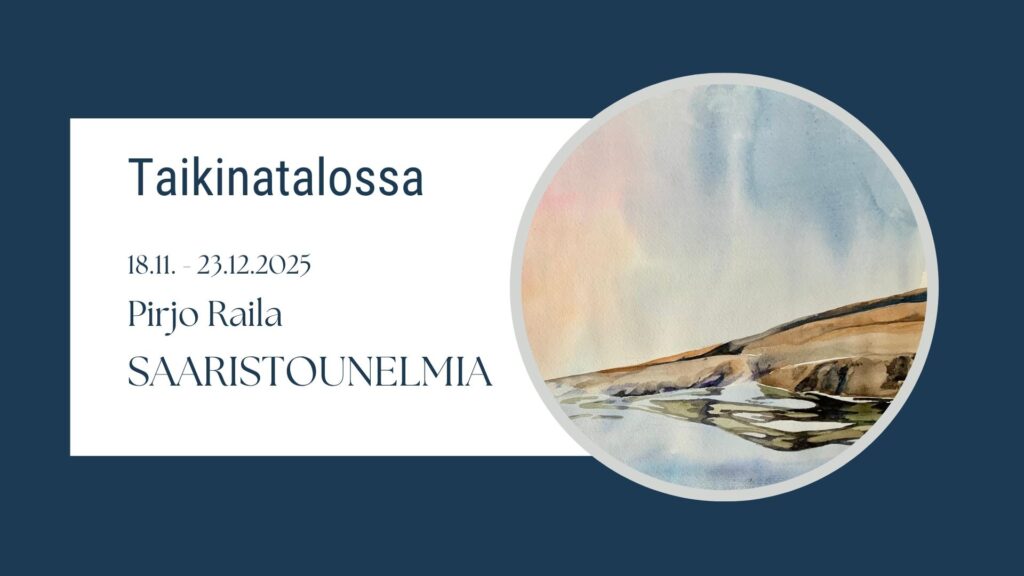 Taikinatalossa

18.11. - 23.12.2025

Pirjo Raila

SAARISTOUNELMIA